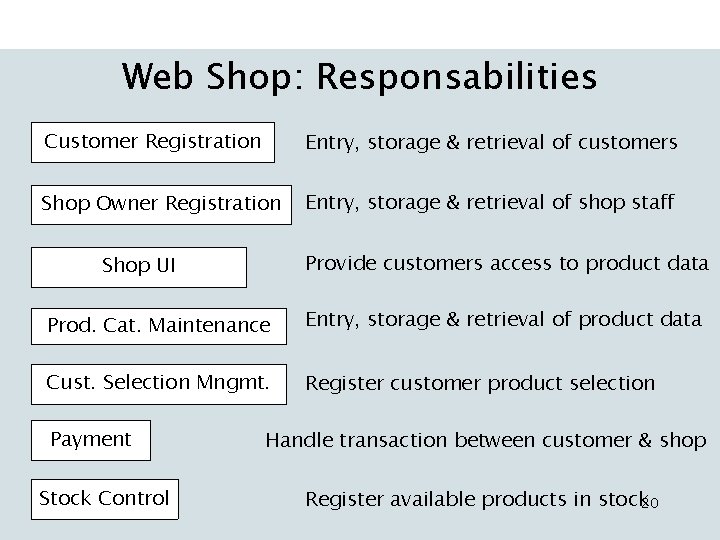 Web Shop: Responsabilities

Customer Registration
Entry, storage & retrieval of customers

Shop Owner Registration
Entry, storage & retrieval of shop staff

Shop UI
Provide customers access to product data

Prod. Cat. Maintenance
Entry, storage & retrieval of product data

Cust. Selection Mngmt.
Register customer product selection

Payment
Handle transaction between customer & shop

Stock Control
Register available products in stock

20